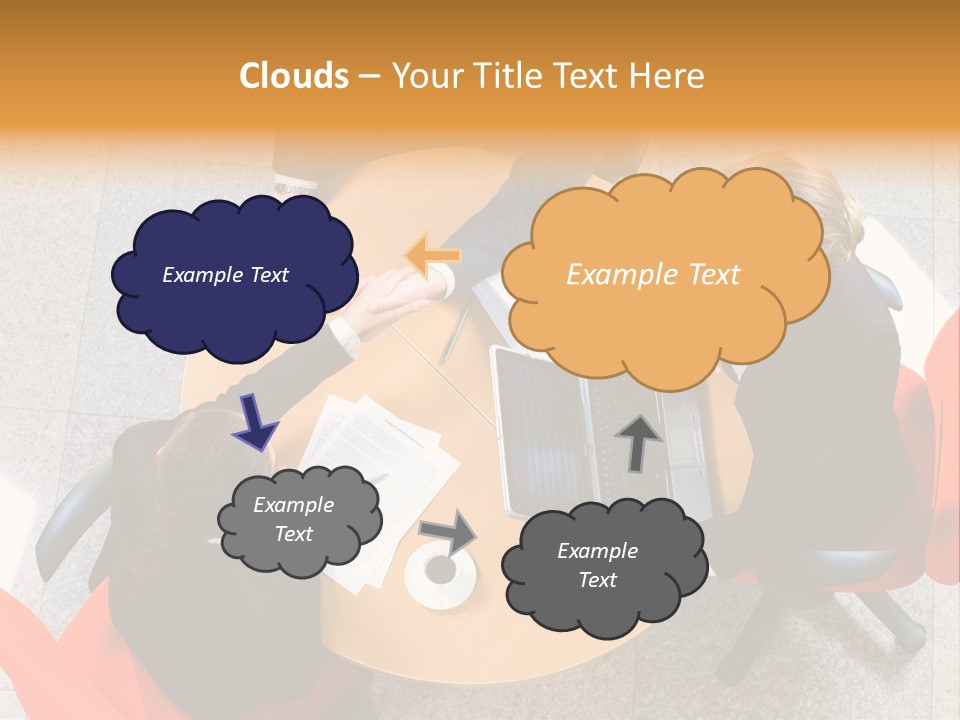 Clouds – Your Title Text Here

Example Text

Example Text

Example Text

Example Text